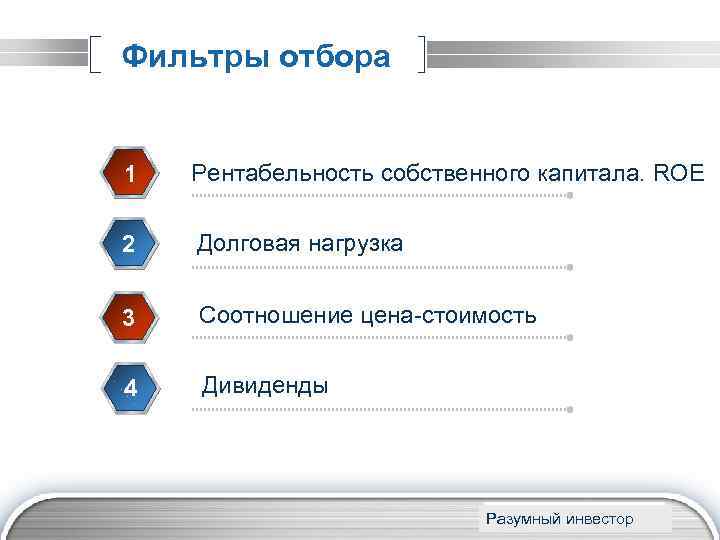 Фильтры отбора

1 Рентабельность собственного капитала. ROE

2 Долговая нагрузка

3 Соотношение цена-стоимость

4 Дивиденды

Разумный инвестор